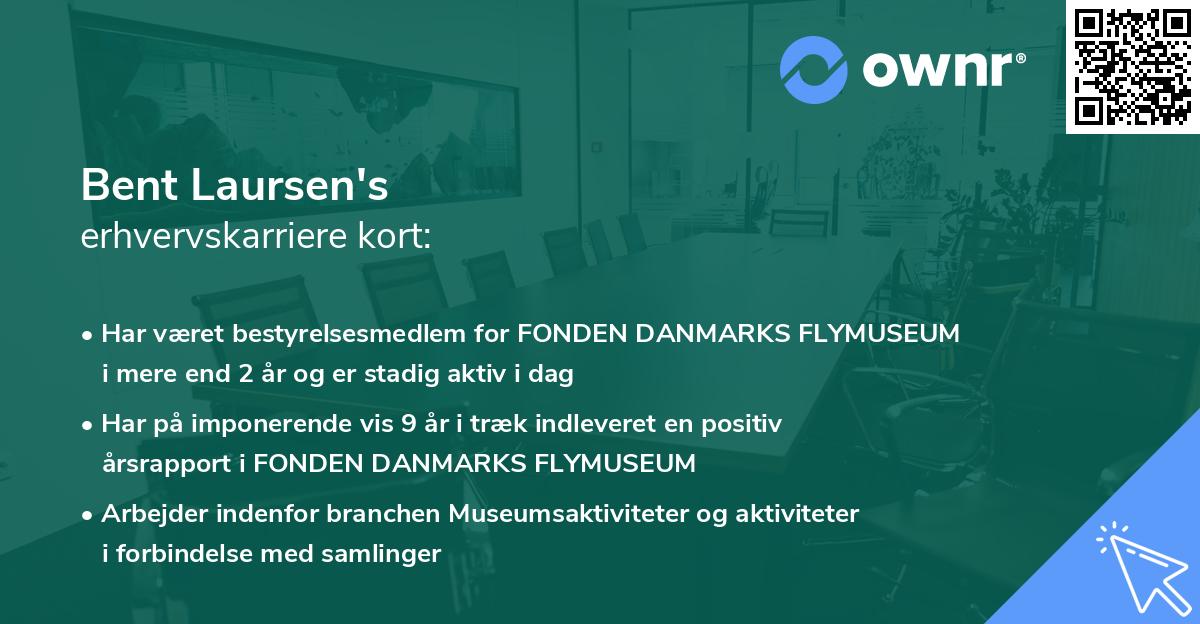 ownr®

Bent Laursen's
erhvervskarriere kort:

• Har været bestyrelsesmedlem for FONDEN DANMARKS FLYMUSEUM i mere end 2 år og er stadig aktiv i dag

• Har på imponerende vis 9 år i træk indleveret en positiv årsrapport i FONDEN DANMARKS FLYMUSEUM

• Arbejder indenfor branchen Museumsaktiviteter og aktiviteter i forbindelse med samlinger